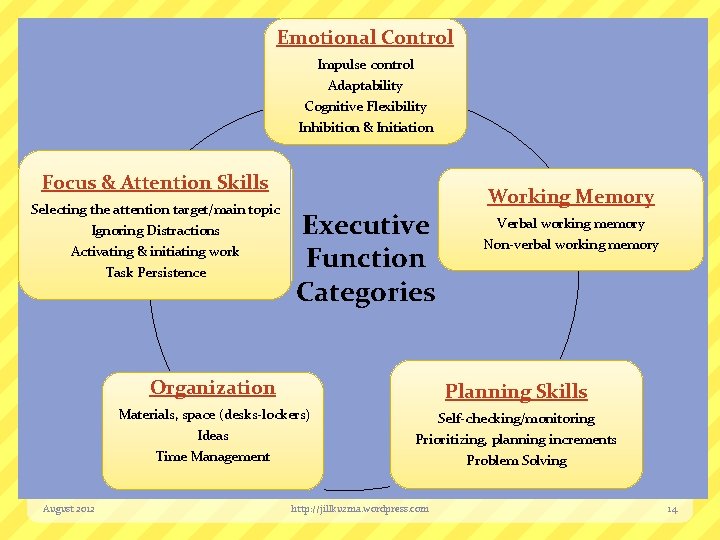 Emotional Control
Impulse control
Adaptability
Cognitive Flexibility
Inhibition & Initiation

Focus & Attention Skills
Selecting the attention target/main topic
Ignoring Distractions
Activating & initiating work
Task Persistence

Executive Function Categories

Working Memory
Verbal working memory
Non-verbal working memory

Organization
Materials, space (desks-lockers)
Ideas
Time Management

Planning Skills
Self-checking/monitoring
Prioritizing, planning increments
Problem Solving

August 2012
http://jillkuzma.wordpress.com
14